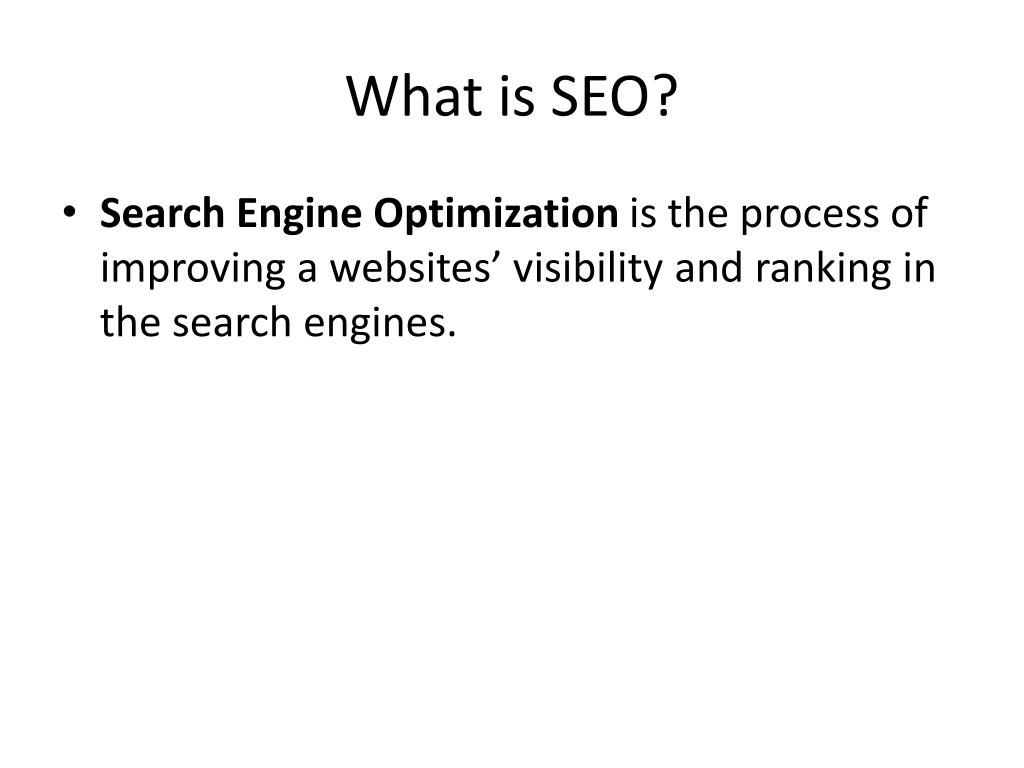 What is SEO?

• Search Engine Optimization is the process of improving a websites’ visibility and ranking in the search engines.